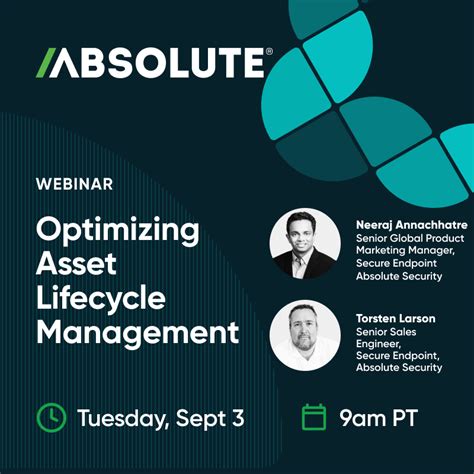 /ABSOLUTE®

WEBINAR

Optimizing Asset Lifecycle Management

Neeraj Annachhatre
Senior Global Product Marketing Manager, Secure Endpoint
Absolute Security

Torsten Larson
Senior Sales Engineer,
Secure Endpoint,
Absolute Security

Tuesday, Sept 3

9am PT